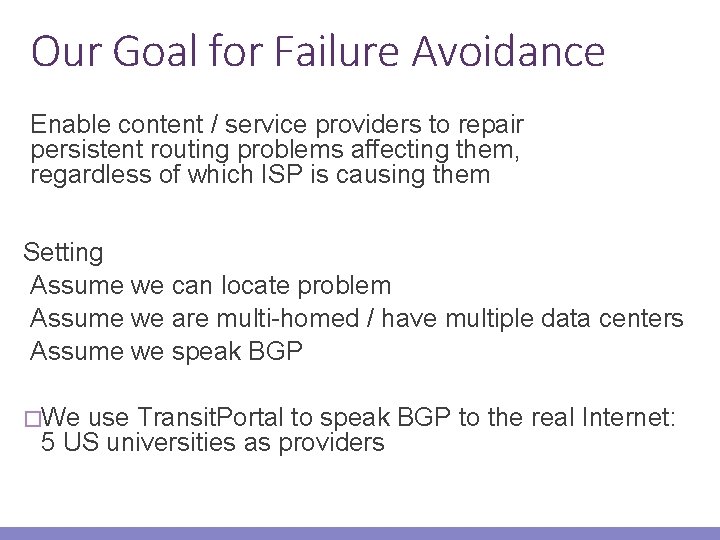 Our Goal for Failure Avoidance

Enable content / service providers to repair persistent routing problems affecting them, regardless of which ISP is causing them

Setting
Assume we can locate problem
Assume we are multi-homed / have multiple data centers
Assume we speak BGP

□We use TransitPortal to speak BGP to the real Internet: 5 US universities as providers